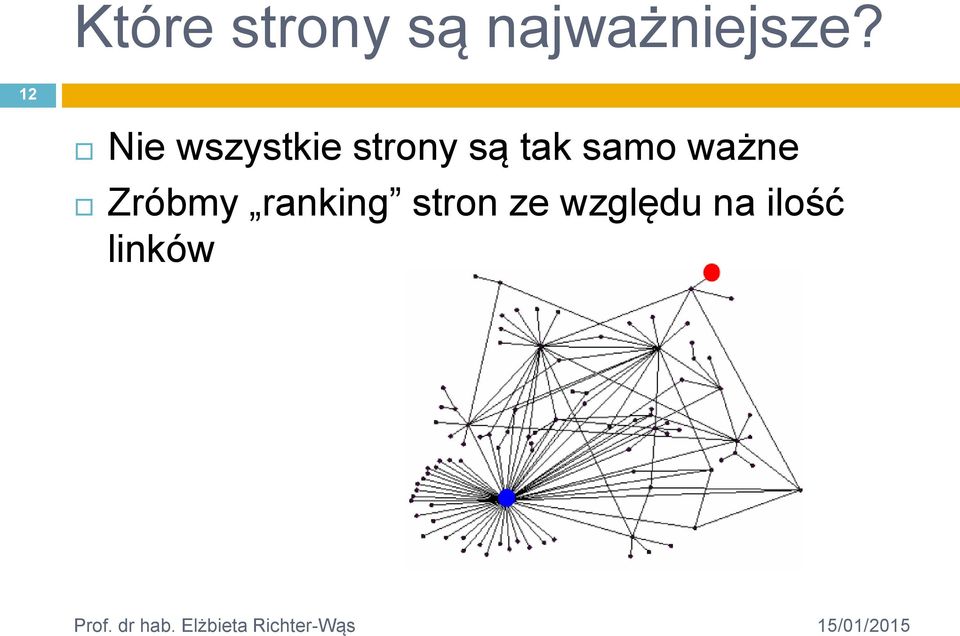 Które strony są najważniejsze?

12

□ Nie wszystkie strony są tak samo ważne

□ Zróbmy „ranking” stron ze względu na ilość linków

Prof. dr hab. Elżbieta Richter-Wąs

15/01/2015